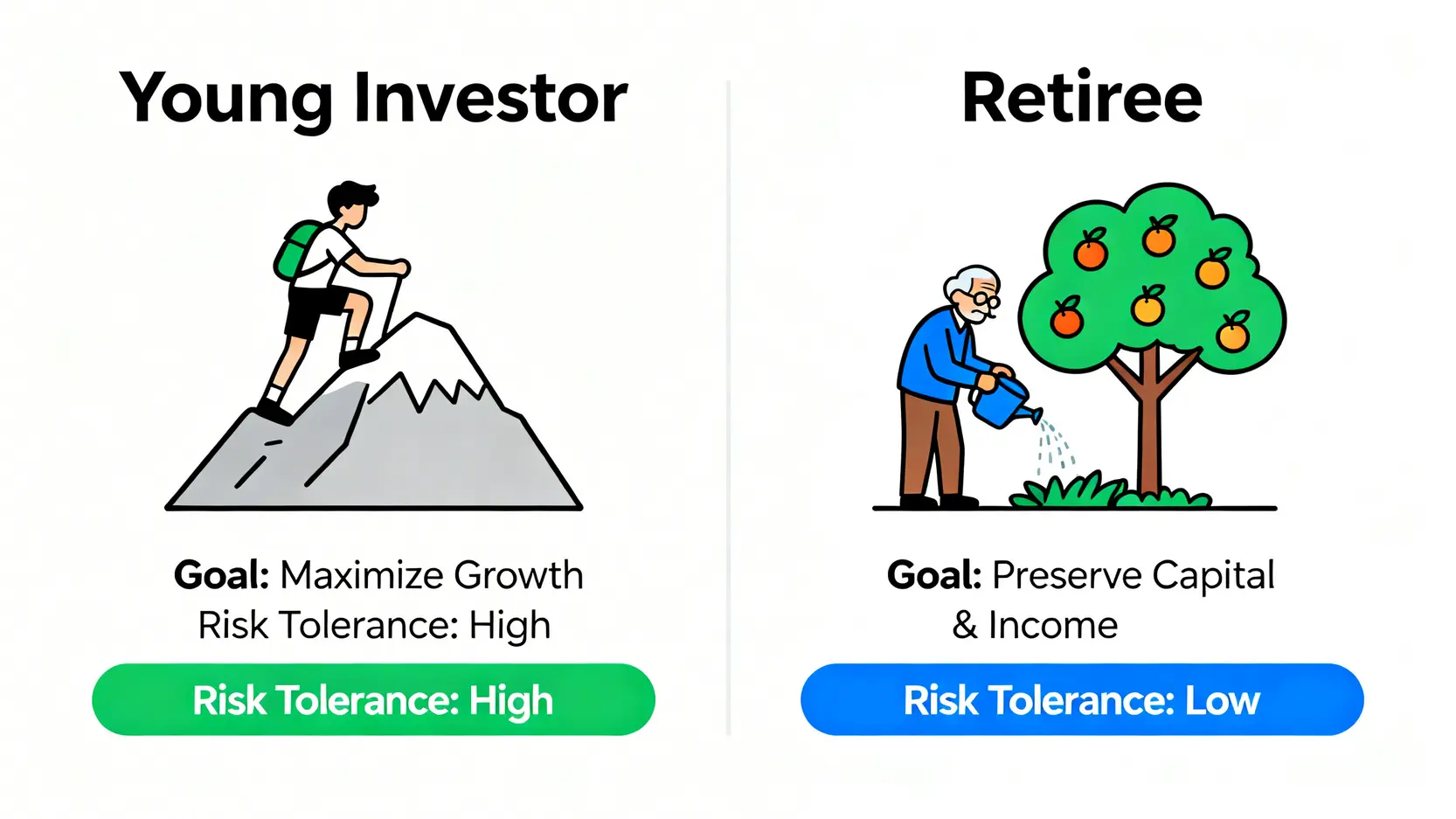 Young Investor

Goal: Maximize Growth
Risk Tolerance: High

Risk Tolerance: High

Retiree

Goal: Preserve Capital & Income

Risk Tolerance: Low